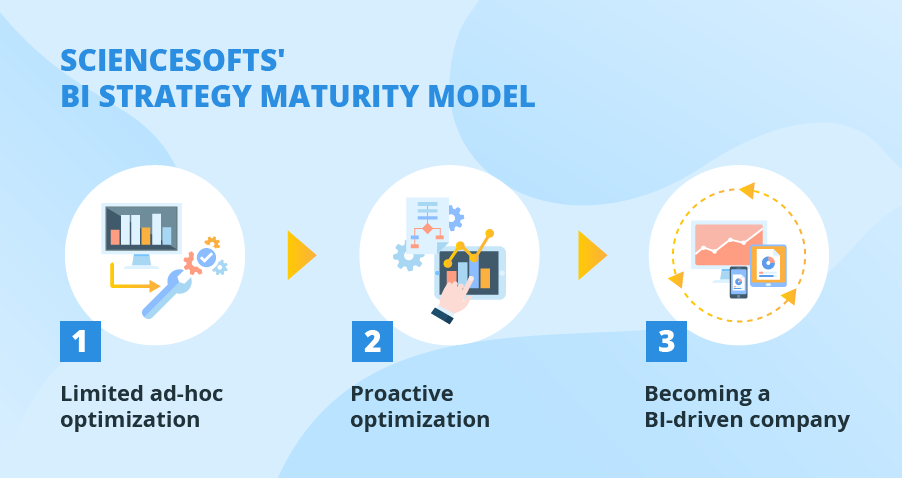 SCIENCESOFTS'
BI STRATEGY MATURITY MODEL

1

Limited ad-hoc optimization

2

Proactive optimization

3

Becoming a BI-driven company